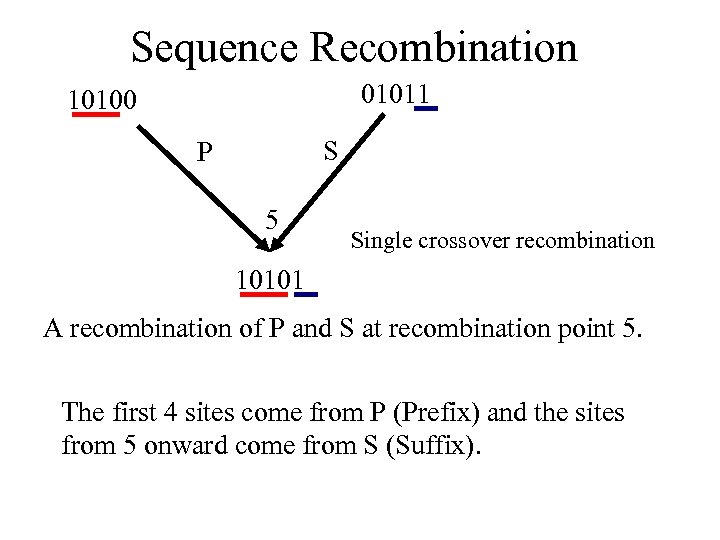 Sequence Recombination

10100

01011

P

S

5

Single crossover recombination

10101

A recombination of P and S at recombination point 5.

The first 4 sites come from P (Prefix) and the sites from 5 onward come from S (Suffix).